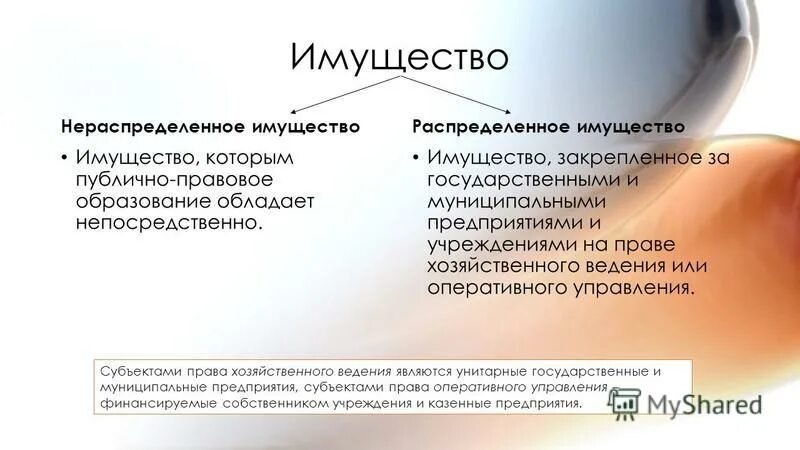 Имущество

Нераспределенное имущество

• Имущество, которым публично-правовое образование обладает непосредственно.

Распределенное имущество

• Имущество, закрепленное за государственными и муниципальными предприятиями и учреждениями на праве хозяйственного ведения или оперативного управления.

Субъектами права хозяйственного ведения являются унитарные государственные и муниципальные предприятия, субъектами права оперативного управления – финансируемые собственником учреждения и казенные предприятия.

MyShared